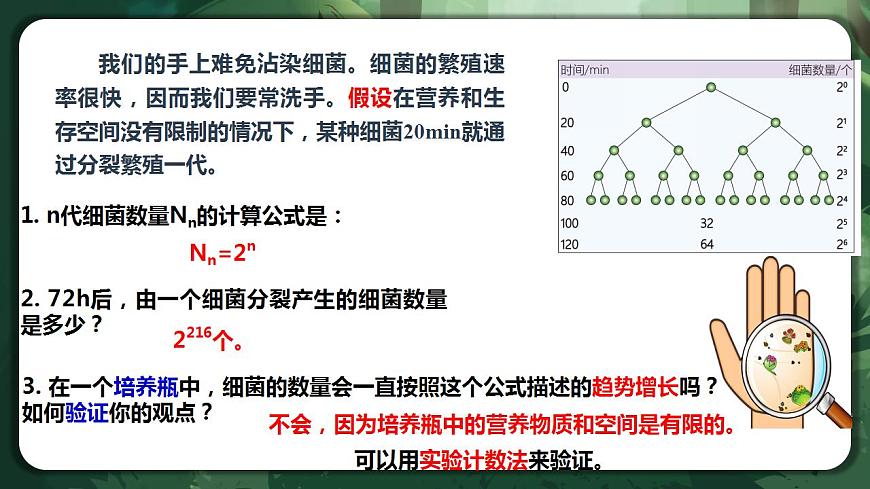 我们的手上难免沾染细菌。细菌的繁殖速率很快，因而我们要常洗手。假设在营养和生存空间没有限制的情况下，某种细菌20min就通过分裂繁殖一代。

| 时间/min | | 细菌数量/个 |
|---|---|---|
| 0 | | $2^0$ |
| 20 | | $2^1$ |
| 40 | | $2^2$ |
| 60 | | $2^3$ |
| 80 | | $2^4$ |
| 100 | 32 | $2^5$ |
| 120 | 64 | $2^6$ |

1. n代细菌数量$N_n$的计算公式是：

$N_n=2^n$

2. 72h后，由一个细菌分裂产生的细菌数量是多少？

$2^{216}$个。

3. 在一个培养瓶中，细菌的数量会一直按照这个公式描述的趋势增长吗？如何验证你的观点？

不会，因为培养瓶中的营养物质和空间是有限的。

可以用实验计数法来验证。